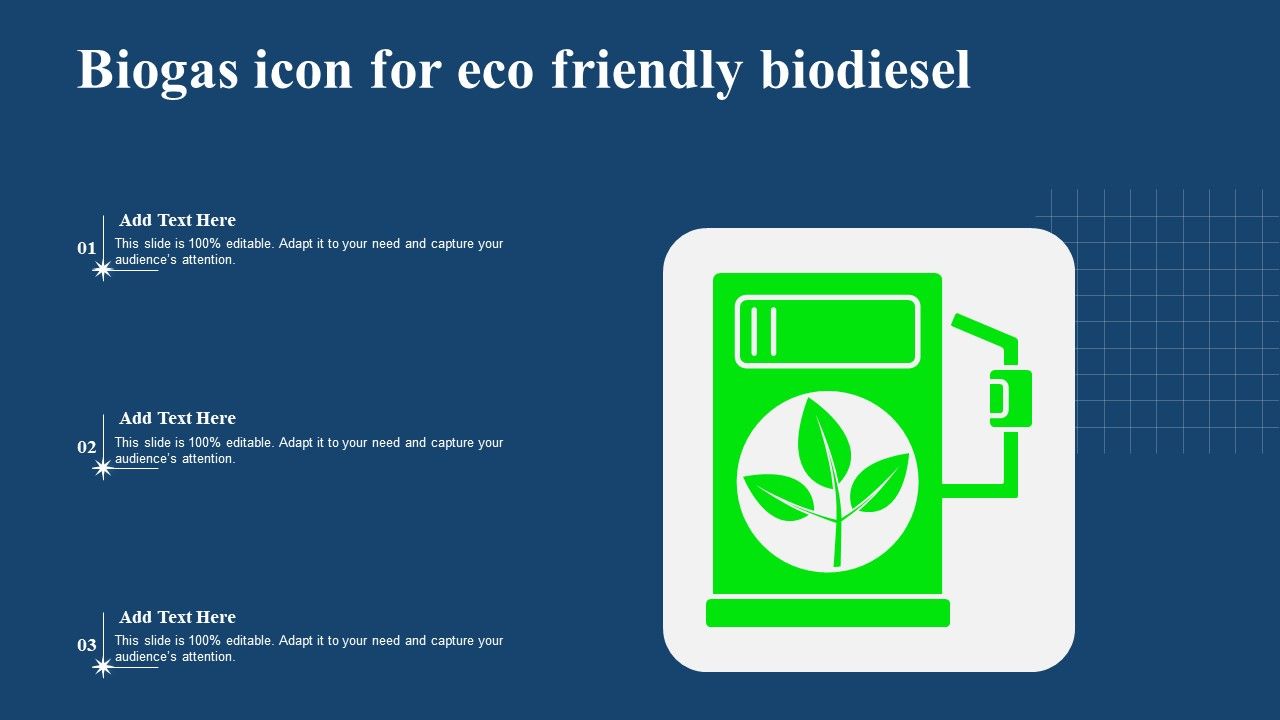 Biogas icon for eco friendly biodiesel

01
Add Text Here
This slide is 100% editable. Adapt it to your need and capture your audience's attention.

02
Add Text Here
This slide is 100% editable. Adapt it to your need and capture your audience's attention.

03
Add Text Here
This slide is 100% editable. Adapt it to your need and capture your audience's attention.